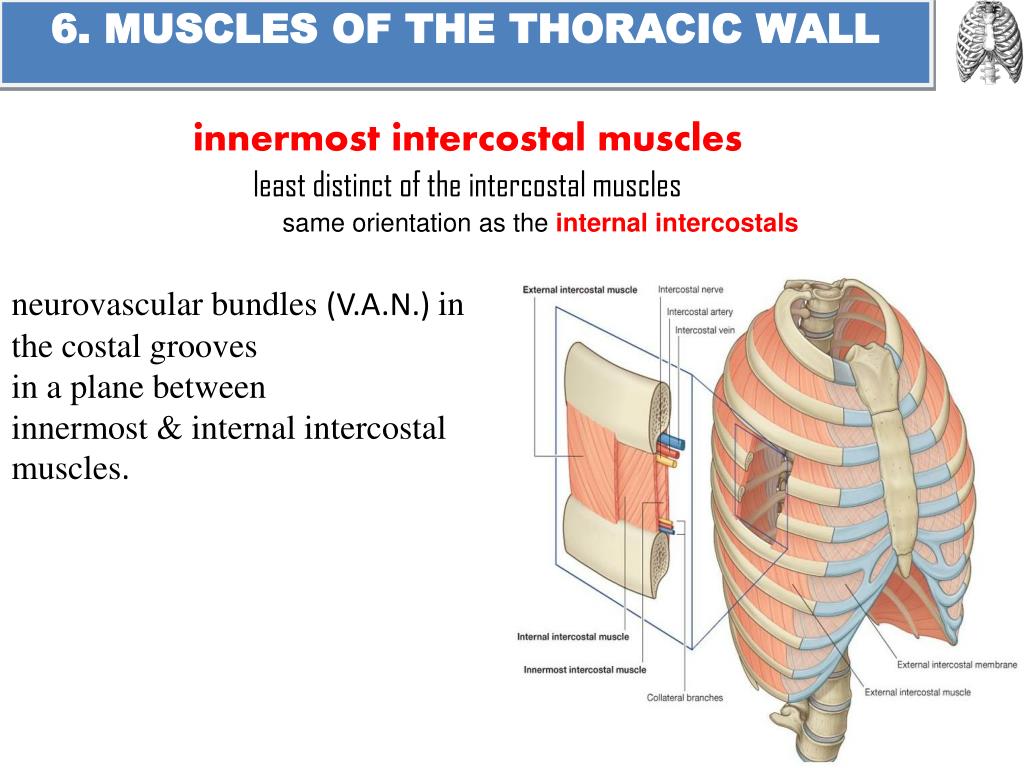 6. MUSCLES OF THE THORACIC WALL

innermost intercostal muscles

least distinct of the intercostal muscles

same orientation as the internal intercostals

neurovascular bundles (V.A.N.) in the costal grooves
in a plane between
innermost & internal intercostal muscles.

External intercostal muscle
Intercostal nerve
Intercostal artery
Intercostal vein
Internal intercostal muscle
Innermost intercostal muscle
Collateral branches
External intercostal membrane
External intercostal muscle